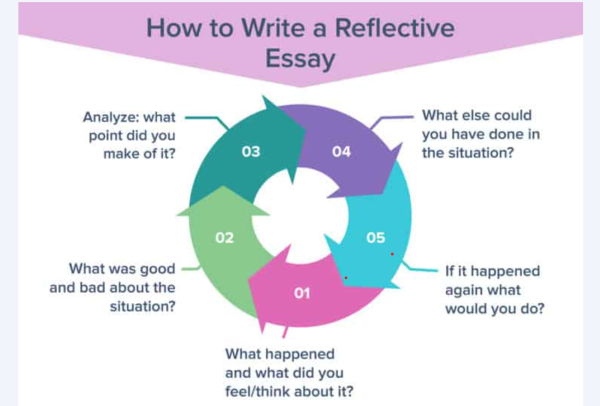 How to Write a Reflective Essay

01
What happened and what did you feel/think about it?

02
What was good and bad about the situation?

03
Analyze: what point did you make of it?

04
What else could you have done in the situation?

05
If it happened again what would you do?